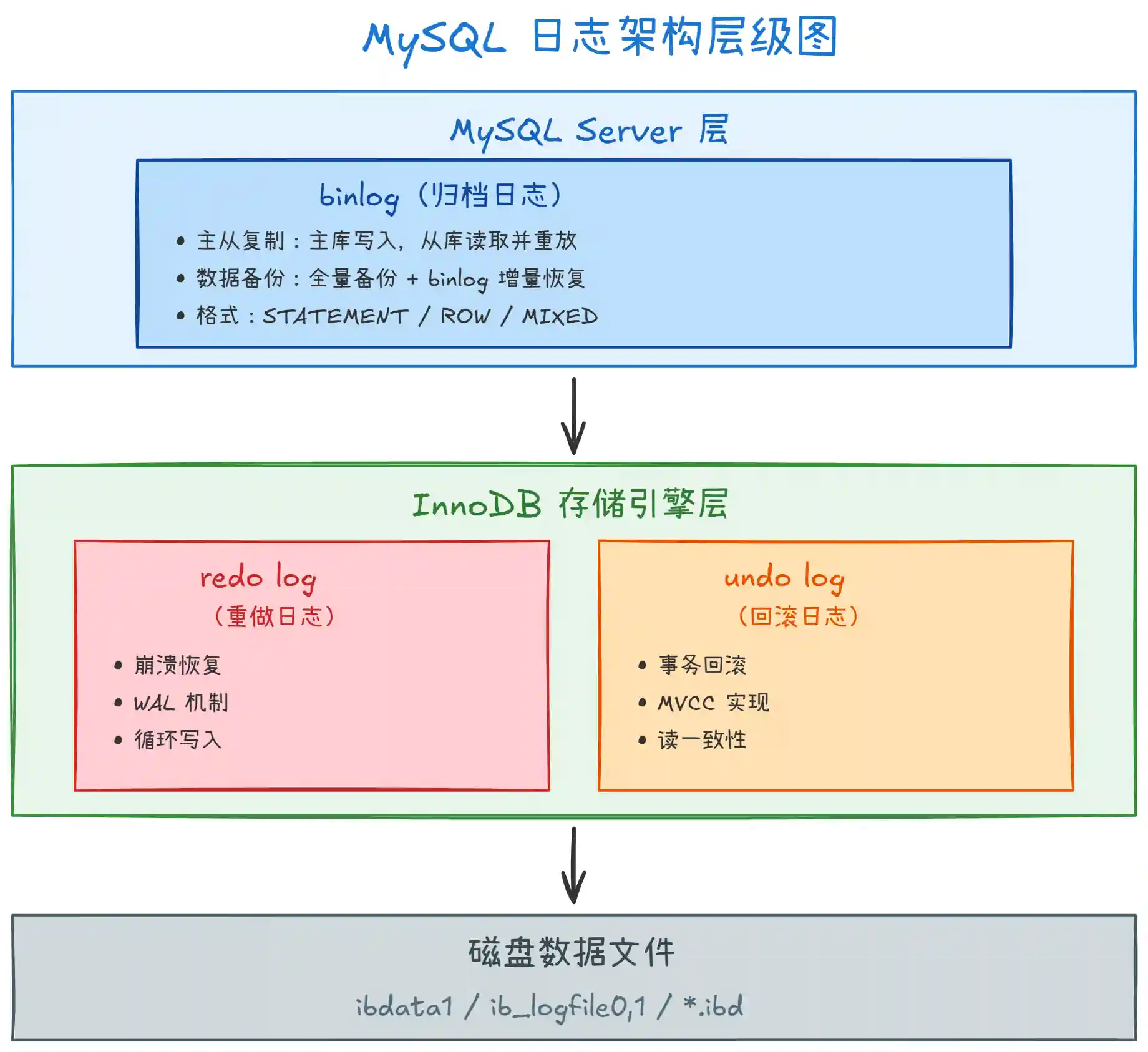 MySQL 日志架构层级图

MySQL Server 层

binlog（归档日志）

• 主从复制：主库写入，从库读取并重放
• 数据备份：全量备份 + binlog 增量恢复
• 格式：STATEMENT / ROW / MIXED

InnoDB 存储引擎层

redo log
（重做日志）

• 崩溃恢复
• WAL 机制
• 循环写入

undo log
（回滚日志）

• 事务回滚
• MVCC 实现
• 读一致性

磁盘数据文件

ibdata1 / ib_logfile0,1 / *.ibd